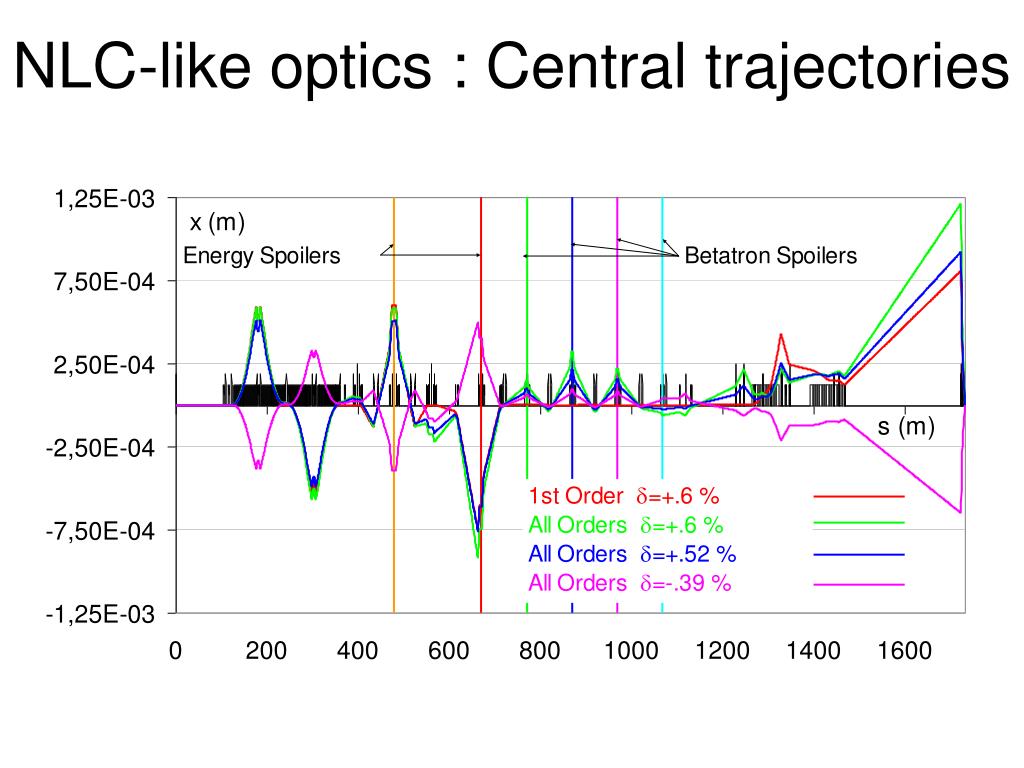 NLC-like optics : Central trajectories

1,25E-03
7,50E-04
2,50E-04
-2,50E-04
-7,50E-04
-1,25E-03

x (m)
Energy Spoilers
Betatron Spoilers
s (m)

1st Order $\delta$=+.6 %
All Orders $\delta$=+.6 %
All Orders $\delta$=+.52 %
All Orders $\delta$=-.39 %

0 200 400 600 800 1000 1200 1400 1600